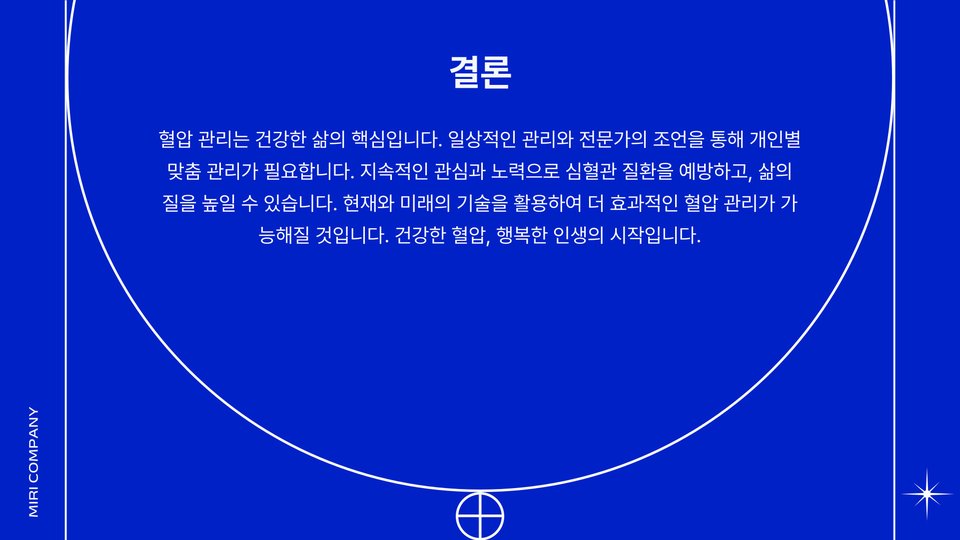 결론

혈압 관리는 건강한 삶의 핵심입니다. 일상적인 관리와 전문가의 조언을 통해 개인별 맞춤 관리가 필요합니다. 지속적인 관심과 노력으로 심혈관 질환을 예방하고, 삶의 질을 높일 수 있습니다. 현재와 미래의 기술을 활용하여 더 효과적인 혈압 관리가 가능해질 것입니다. 건강한 혈압, 행복한 인생의 시작입니다.

MIRI COMPANY